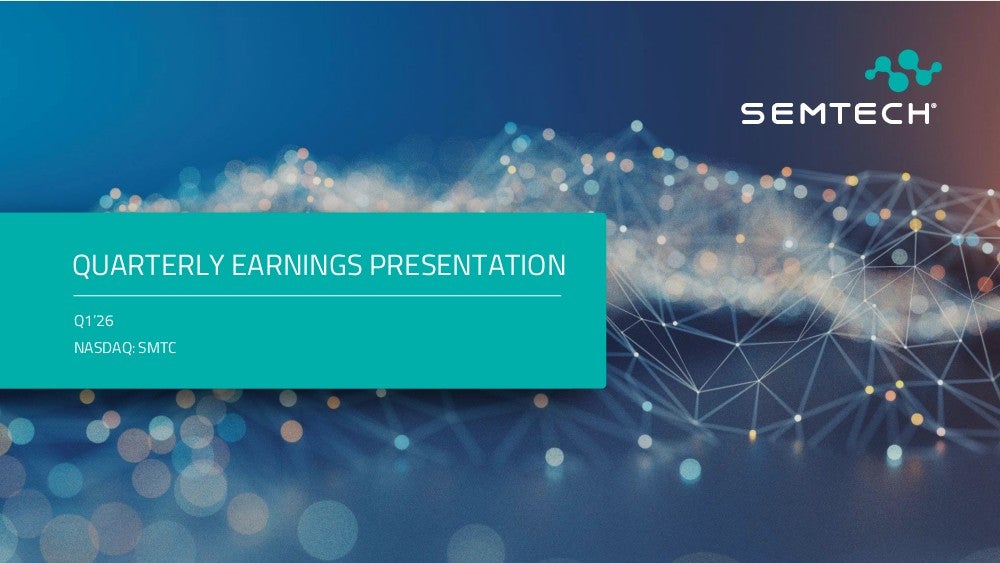 SEMTECH®

QUARTERLY EARNINGS PRESENTATION

Q1'26

NASDAQ: SMTC